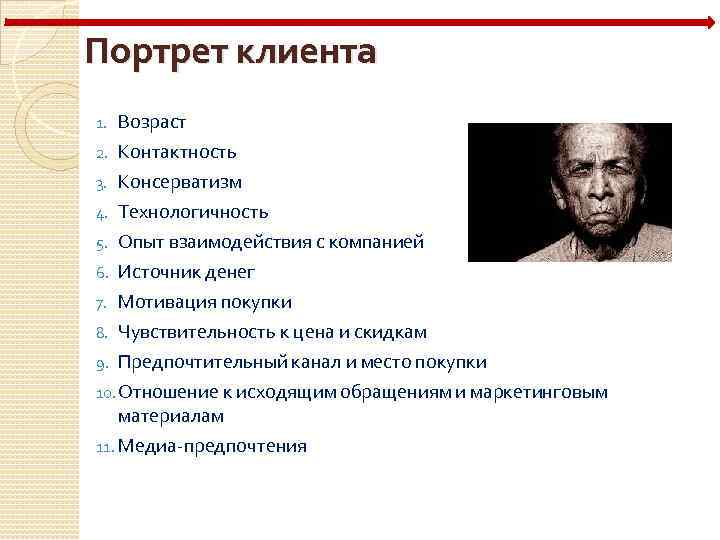 Портрет клиента

1. Возраст
2. Контактность
3. Консерватизм
4. Технологичность
5. Опыт взаимодействия с компанией
6. Источник денег
7. Мотивация покупки
8. Чувствительность к цена и скидкам
9. Предпочтительный канал и место покупки
10. Отношение к исходящим обращениям и маркетинговым материалам
11. Медиа-предпочтения